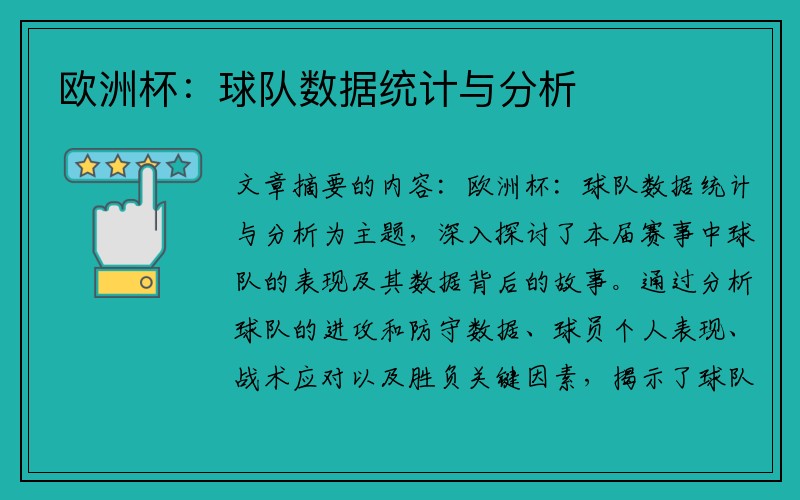 欧洲杯：球队数据统计与分析

文章摘要的内容：欧洲杯：球队数据统计与分析为主题，深入探讨了本届赛事中球队的表现及其数据背后的故事。通过分析球队的进攻和防守数据、球员个人表现、战术应对以及胜负关键因素，揭示了球队